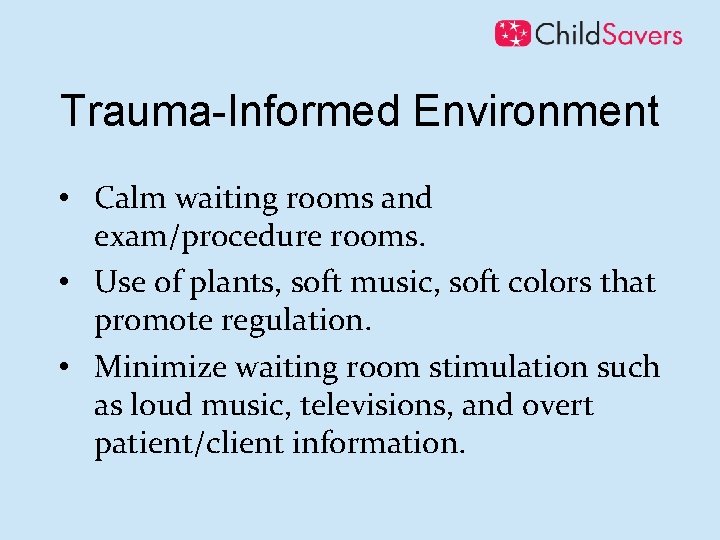 ChildSavers

Trauma-Informed Environment

• Calm waiting rooms and exam/procedure rooms.
• Use of plants, soft music, soft colors that promote regulation.
• Minimize waiting room stimulation such as loud music, televisions, and overt patient/client information.